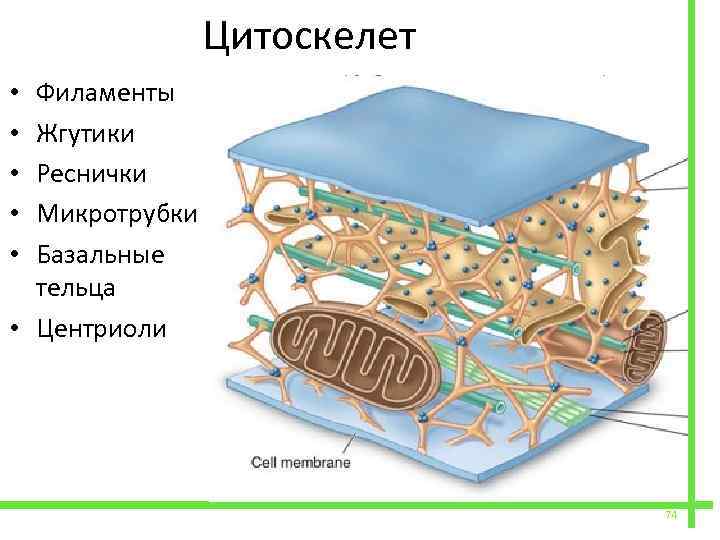 Цитоскелет

• Филаменты
• Жгутики
• Реснички
• Микротрубки
• Базальные тельца
• Центриоли

Cell membrane

74